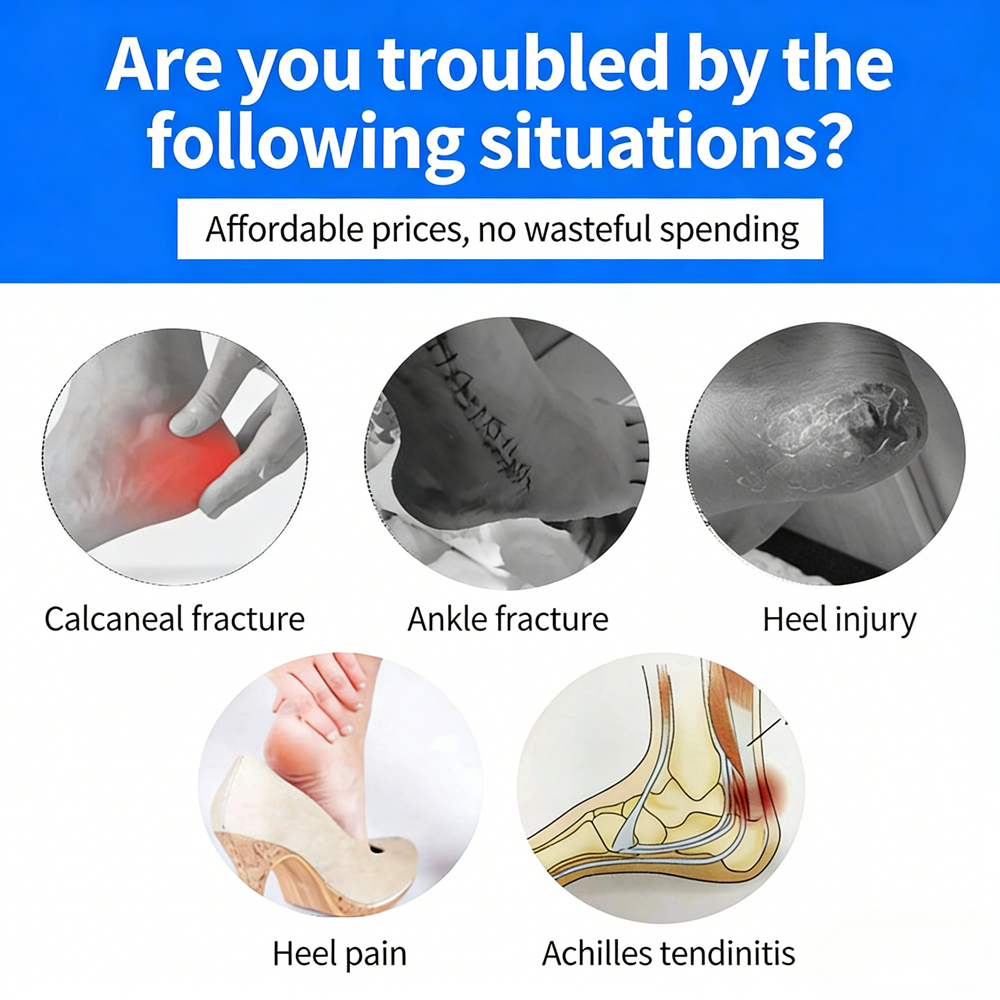 Are you troubled by the following situations?

Affordable prices, no wasteful spending

Calcaneal fracture

Ankle fracture

Heel injury

Heel pain

Achilles tendinitis